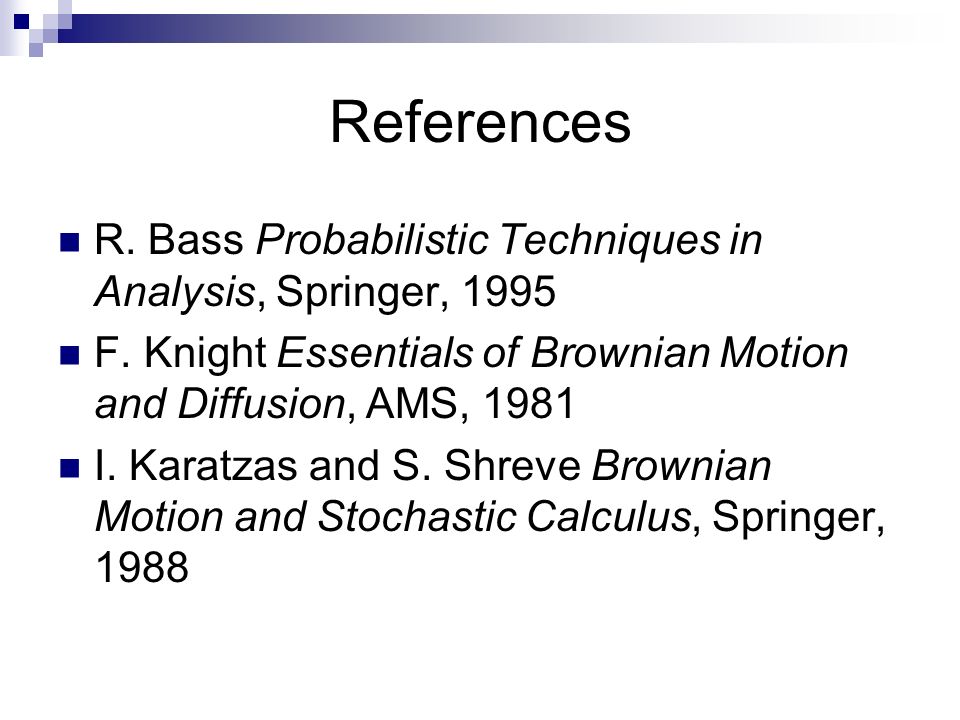 References

R. Bass Probabilistic Techniques in Analysis, Springer, 1995

F. Knight Essentials of Brownian Motion and Diffusion, AMS, 1981

I. Karatzas and S. Shreve Brownian Motion and Stochastic Calculus, Springer, 1988